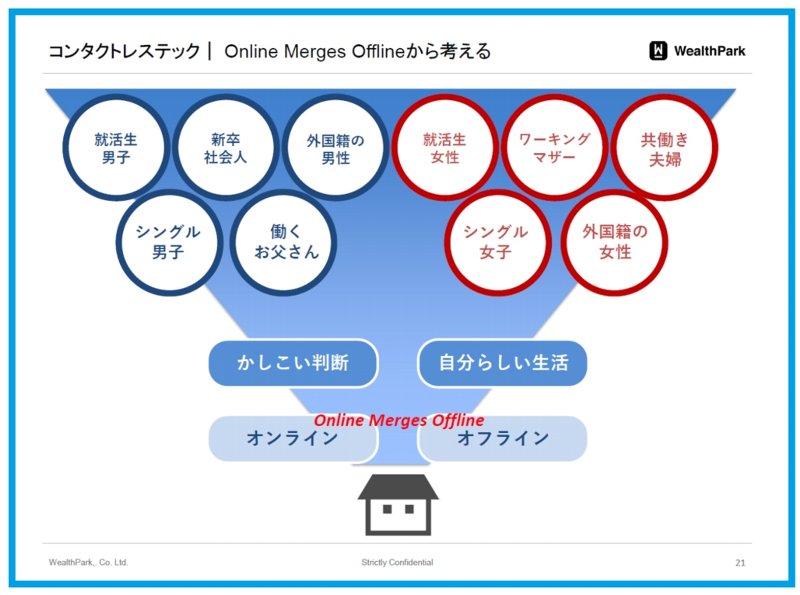 コンタクトレステック｜ Online Merges Offlineから考える

WealthPark

就活生
男子

新卒
社会人

外国籍の
男性

就活生
女性

ワーキング
マザー

共働き
夫婦

シングル
男子

働く
お父さん

シングル
女子

外国籍の
女性

かしこい判断

自分らしい生活

Online Merges Offline

オンライン

オフライン

WealthPark,. Co. Ltd.

Strictly Confidential

21